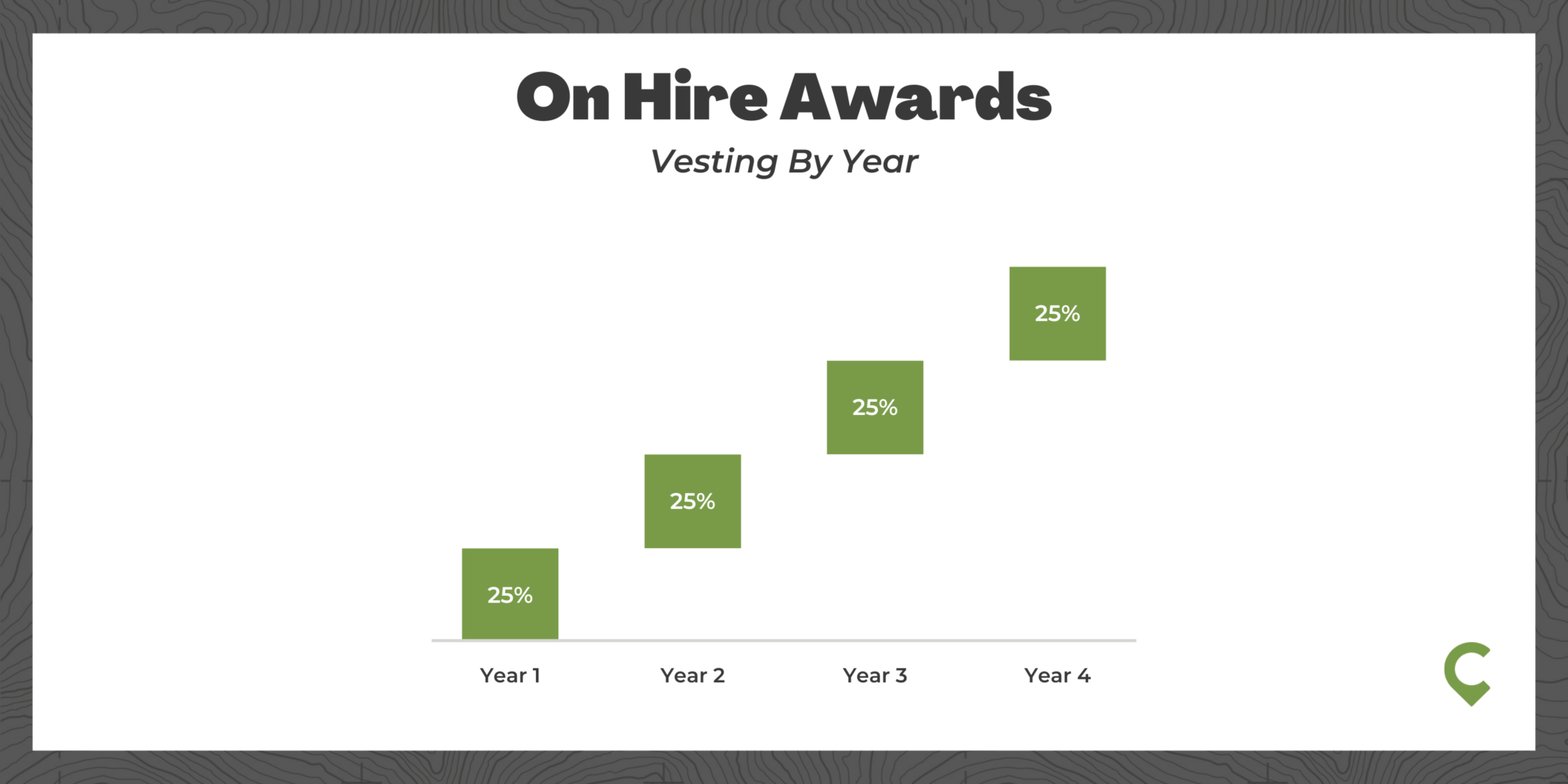 On Hire Awards

Vesting By Year

25%

25%

25%

25%

Year 1

Year 2

Year 3

Year 4